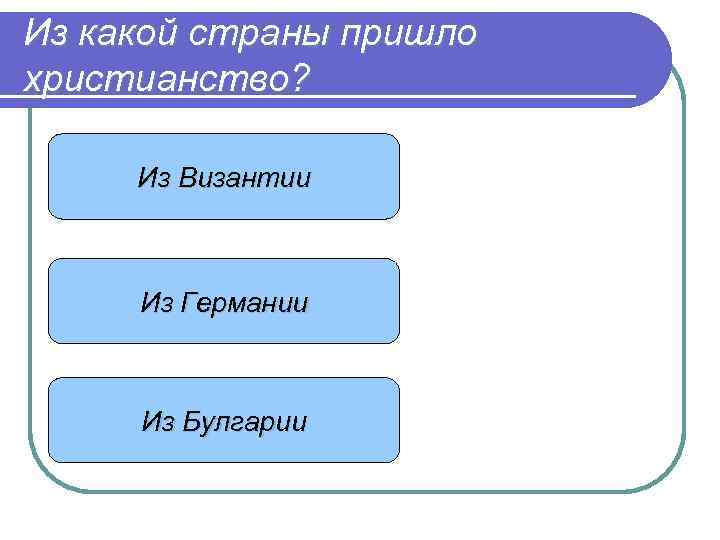 Из какой страны пришло христианство?

Из Византии

Из Германии

Из Булгарии